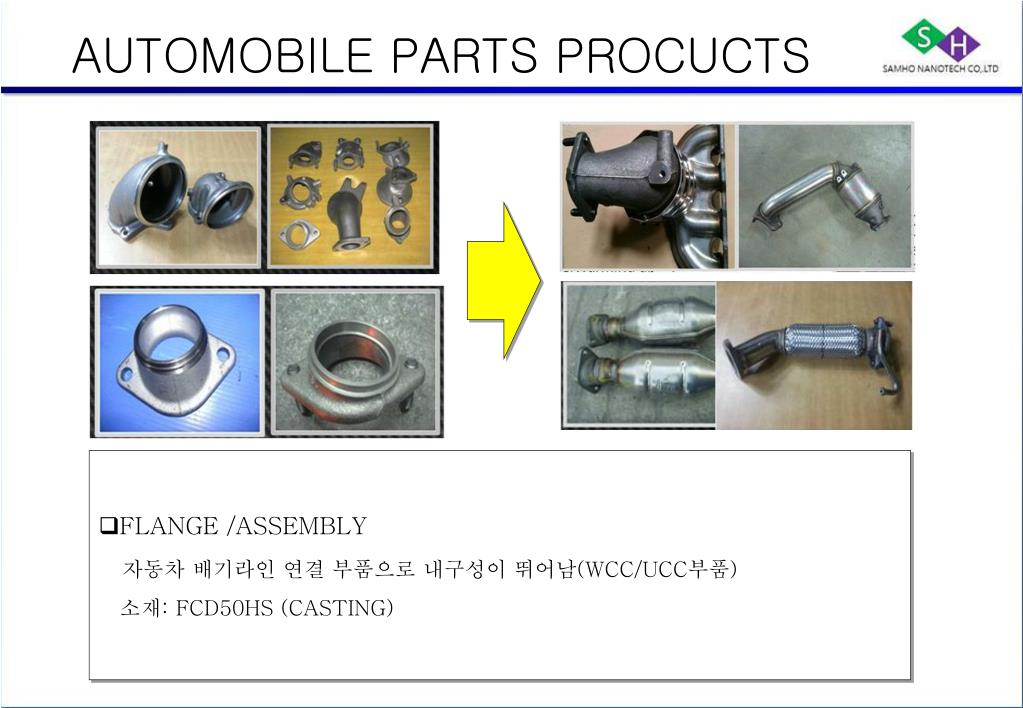 AUTOMOBILE PARTS PROCUCTS

S H
SAMHO NANOTECH CO.,LTD

❑FLANGE /ASSEMBLY
자동차 배기라인 연결 부품으로 내구성이 뛰어남(WCC/UCC부품)
소재: FCD50HS (CASTING)